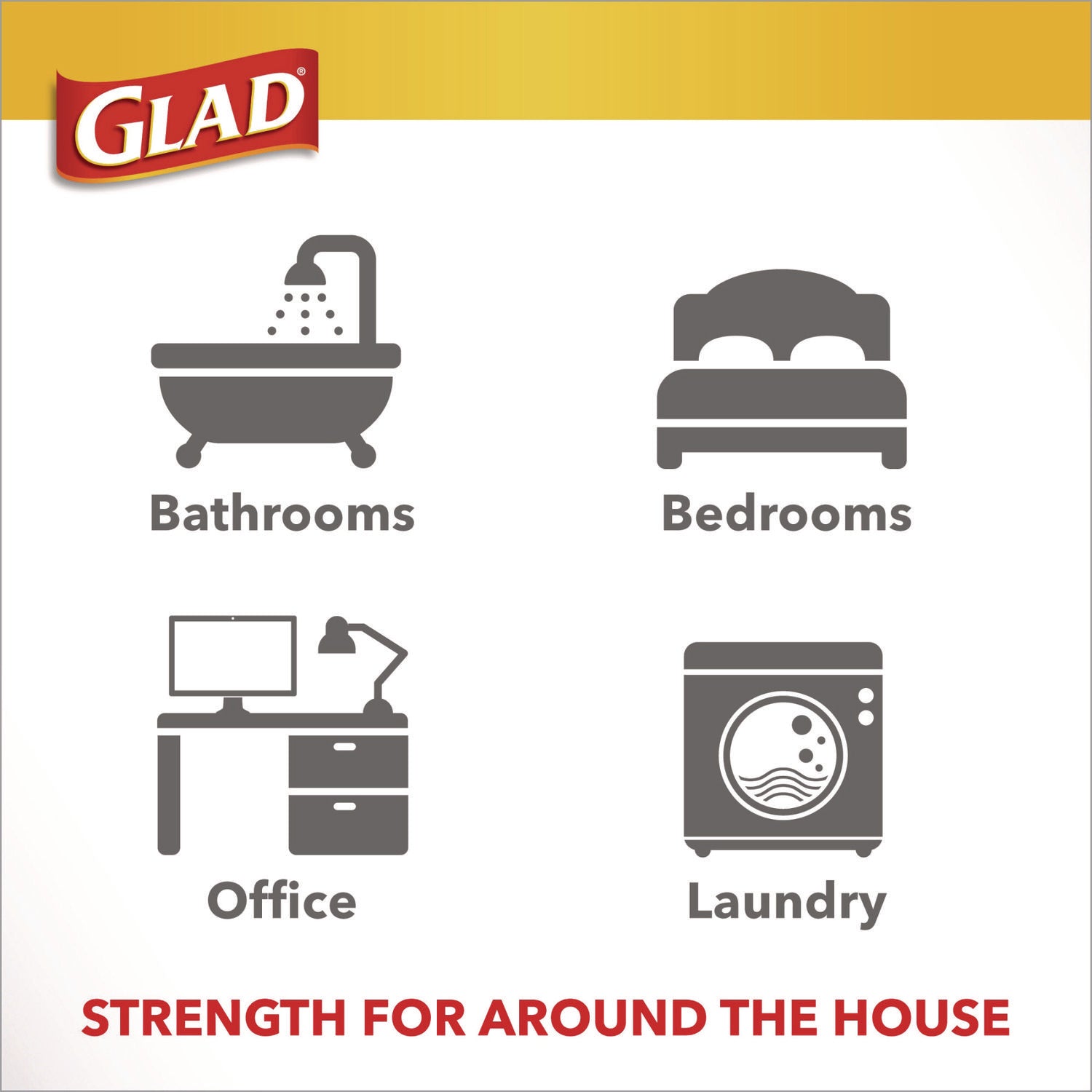 GLAD®

Bathrooms

Bedrooms

Office

Laundry

STRENGTH FOR AROUND THE HOUSE